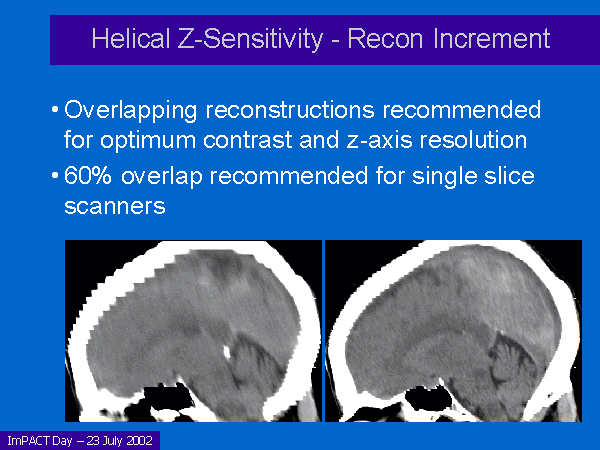 Helical Z-Sensitivity - Recon Increment

• Overlapping reconstructions recommended for optimum contrast and z-axis resolution

• 60% overlap recommended for single slice scanners

ImPACT Day – 23 July 2002